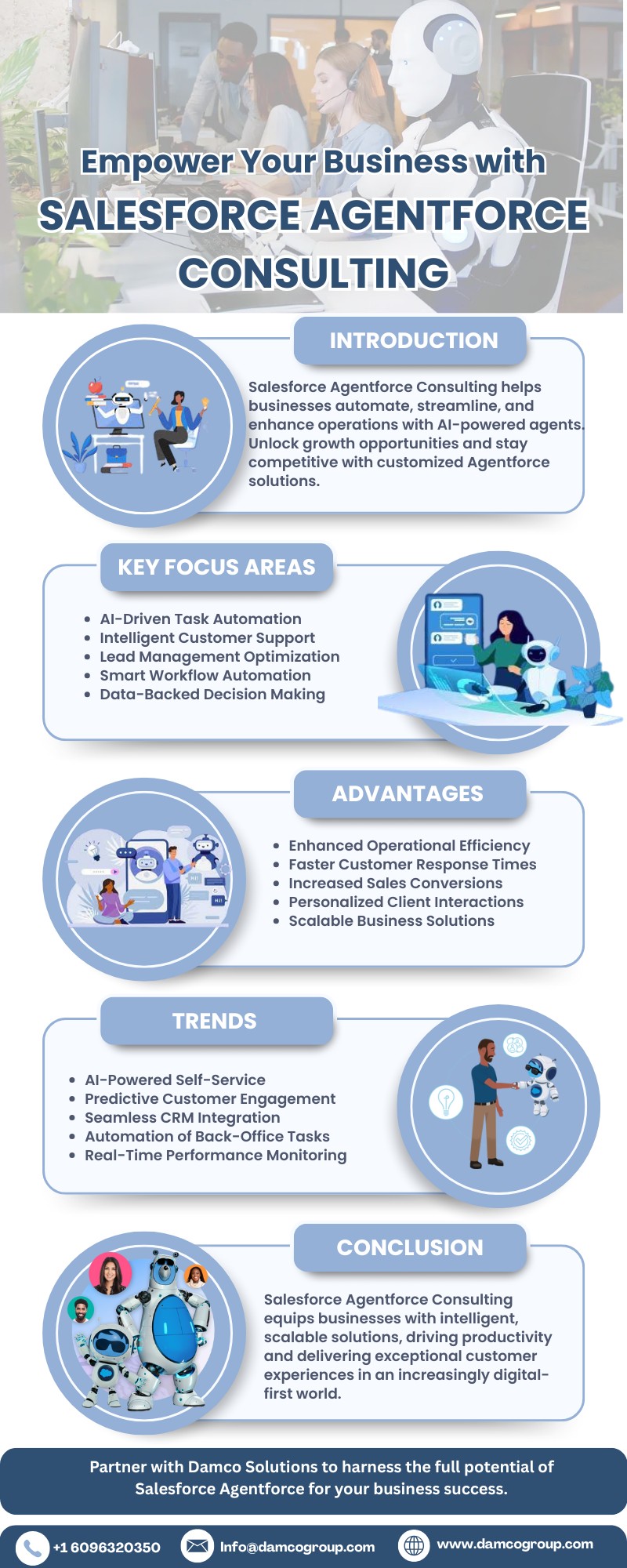 Empower Your Business with
SALESFORCE AGENTFORCE CONSULTING

INTRODUCTION

Salesforce Agentforce Consulting helps businesses automate, streamline, and enhance operations with AI-powered agents. Unlock growth opportunities and stay competitive with customized Agentforce solutions.

KEY FOCUS AREAS

- AI-Driven Task Automation
- Intelligent Customer Support
- Lead Management Optimization
- Smart Workflow Automation
- Data-Backed Decision Making

ADVANTAGES

- Enhanced Operational Efficiency
- Faster Customer Response Times
- Increased Sales Conversions
- Personalized Client Interactions
- Scalable Business Solutions

TRENDS

- AI-Powered Self-Service
- Predictive Customer Engagement
- Seamless CRM Integration
- Automation of Back-Office Tasks
- Real-Time Performance Monitoring

CONCLUSION

Salesforce Agentforce Consulting equips businesses with intelligent, scalable solutions, driving productivity and delivering exceptional customer experiences in an increasingly digital-first world.

Partner with Damco Solutions to harness the full potential of Salesforce Agentforce for your business success.

+1 6096320350 Info@damcogroup.com www.damcogroup.com